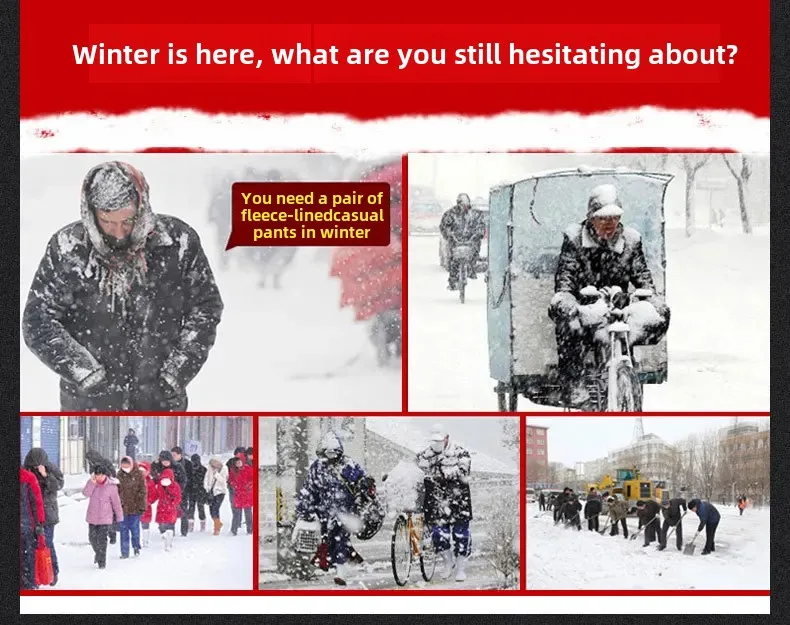 Winter is here, what are you still hesitating about?

You need a pair of fleece-linedcasual pants in winter